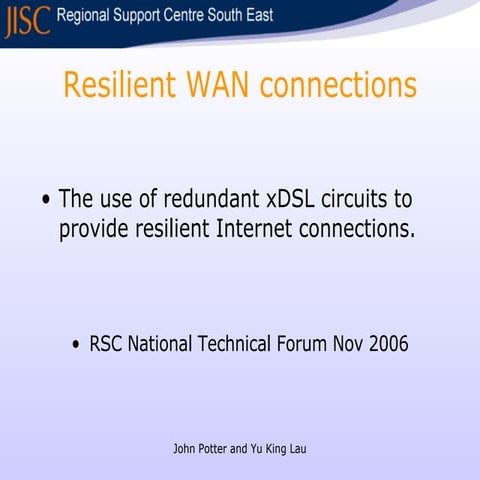 JISC Regional Support Centre South East

Resilient WAN connections

• The use of redundant xDSL circuits to provide resilient Internet connections.

• RSC National Technical Forum Nov 2006

John Potter and Yu King Lau